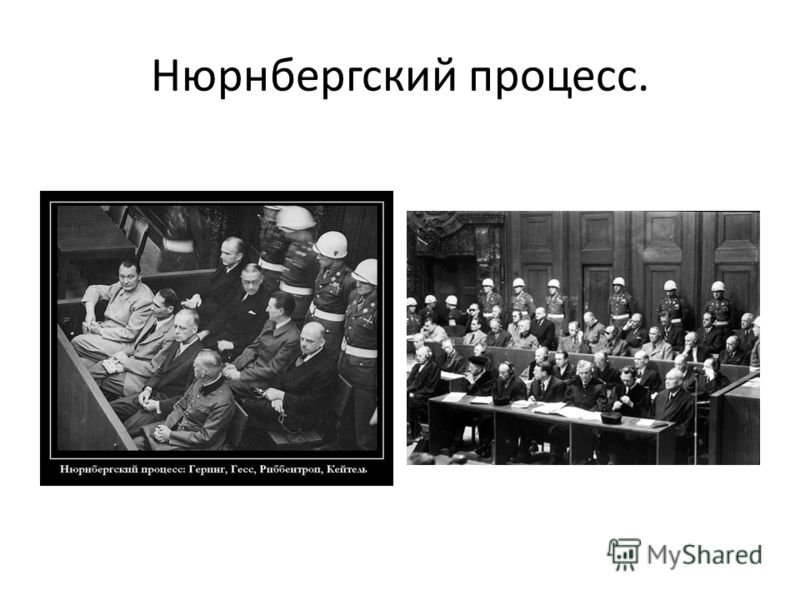 Нюрнбергский процесс.

Нюрнбергский процесс: Геринг, Гесс, Риббентроп, Кейтель

MyShared